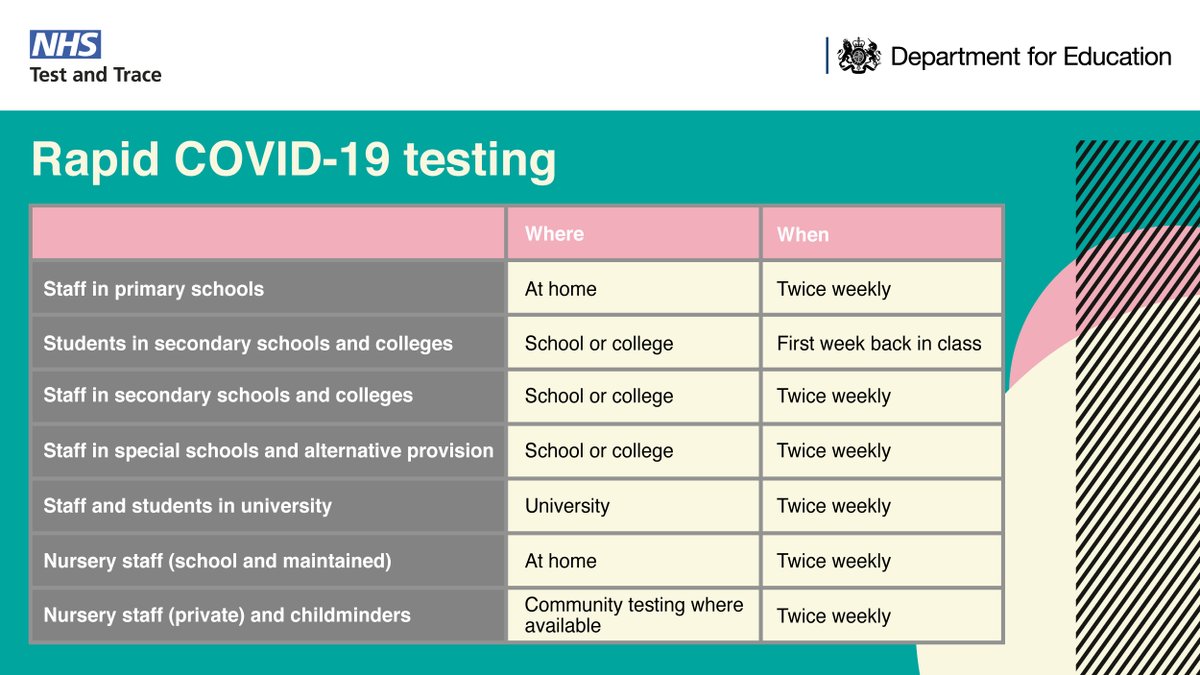 NHS
Test and Trace

Department for Education

Rapid COVID-19 testing

| | Where | When |
|---|---|---|
| Staff in primary schools | At home | Twice weekly |
| Students in secondary schools and colleges | School or college | First week back in class |
| Staff in secondary schools and colleges | School or college | Twice weekly |
| Staff in special schools and alternative provision | School or college | Twice weekly |
| Staff and students in university | University | Twice weekly |
| Nursery staff (school and maintained) | At home | Twice weekly |
| Nursery staff (private) and childminders | Community testing where available | Twice weekly |